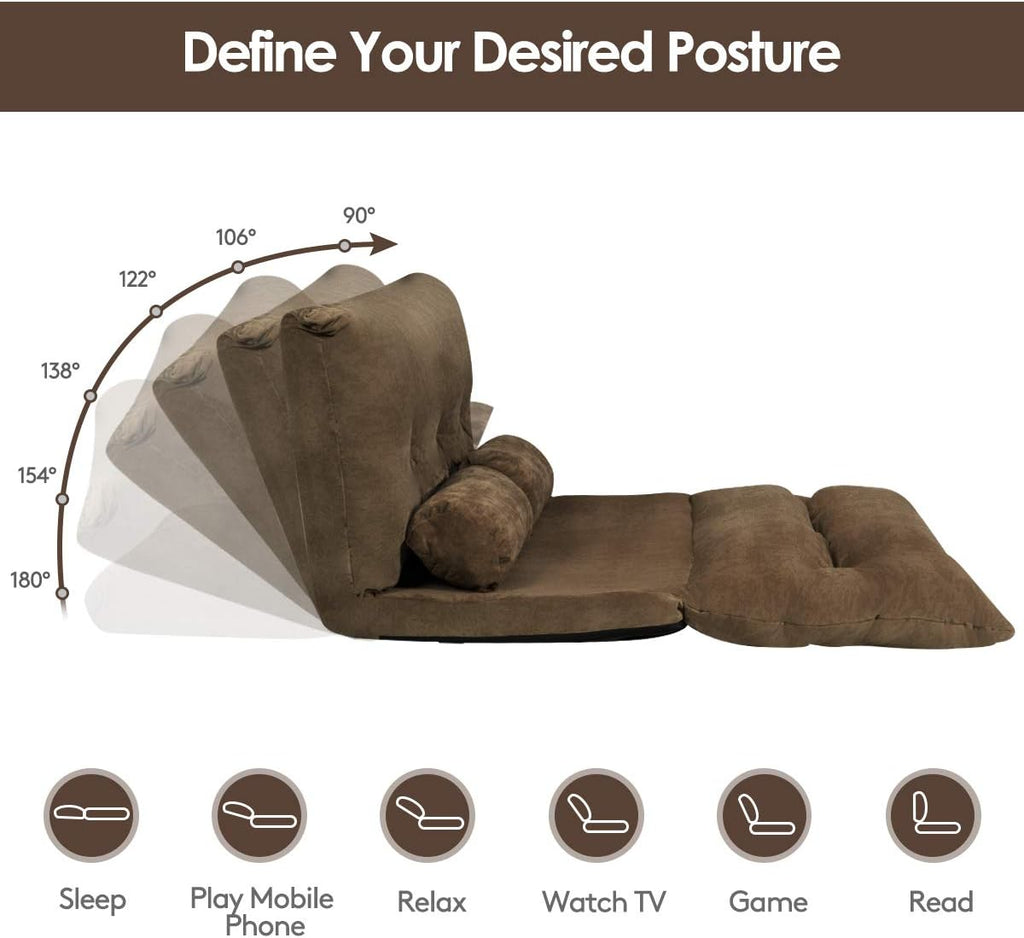 Define Your Desired Posture

90°

106°

122°

138°

154°

180°

Sleep

Play Mobile Phone

Relax

Watch TV

Game

Read